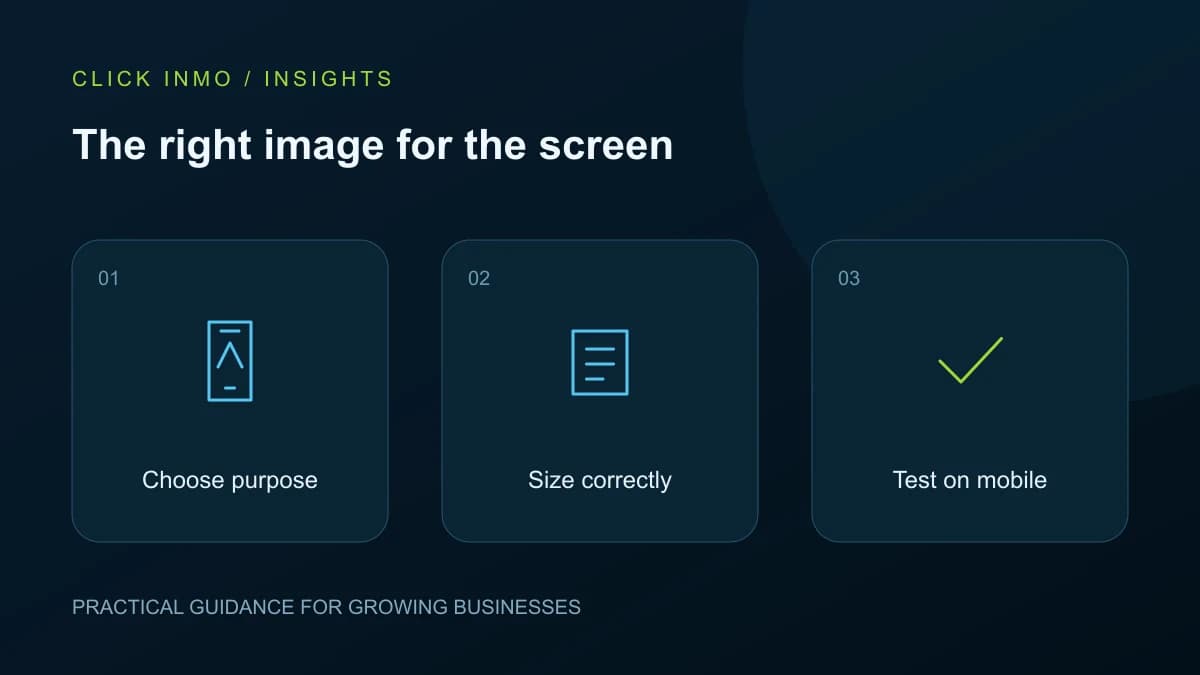 CLICK INMO / INSIGHTS

The right image for the screen

01

Choose purpose

02

Size correctly

03

Test on mobile

PRACTICAL GUIDANCE FOR GROWING BUSINESSES